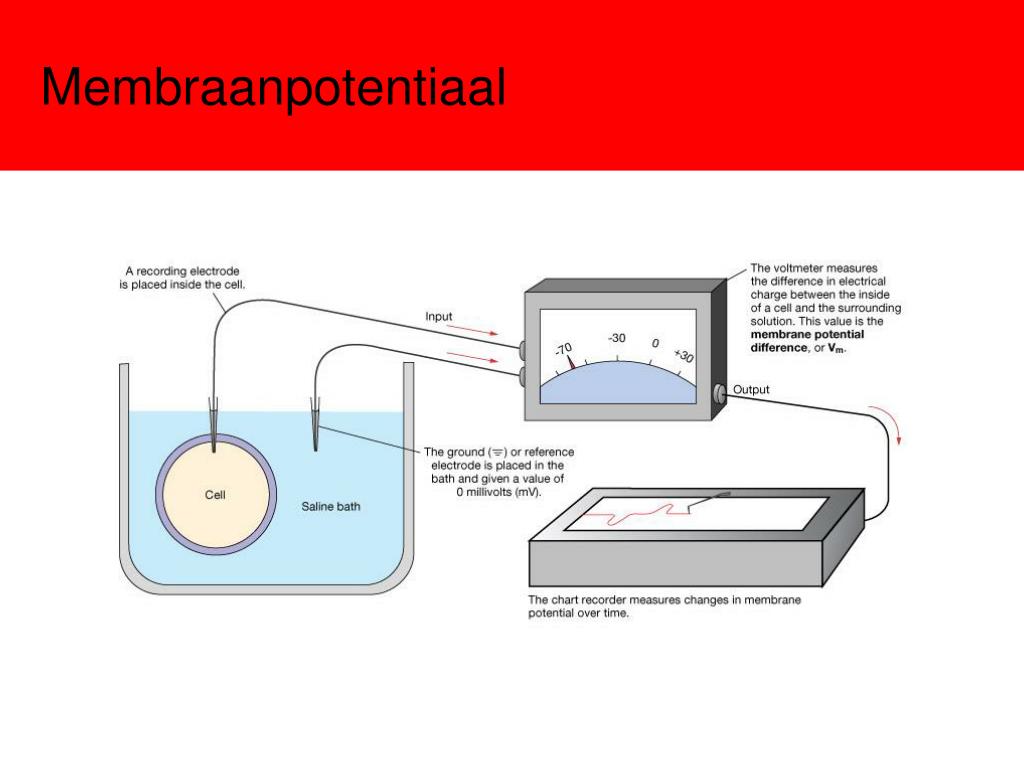 Membraanpotentiaal

A recording electrode is placed inside the cell.

Input

-70

-30

0

+30

The voltmeter measures the difference in electrical charge between the inside of a cell and the surrounding solution. This value is the membrane potential difference, or $V_m$.

Output

Cell

Saline bath

The ground (⏚) or reference electrode is placed in the bath and given a value of 0 millivolts (mV).

The chart recorder measures changes in membrane potential over time.